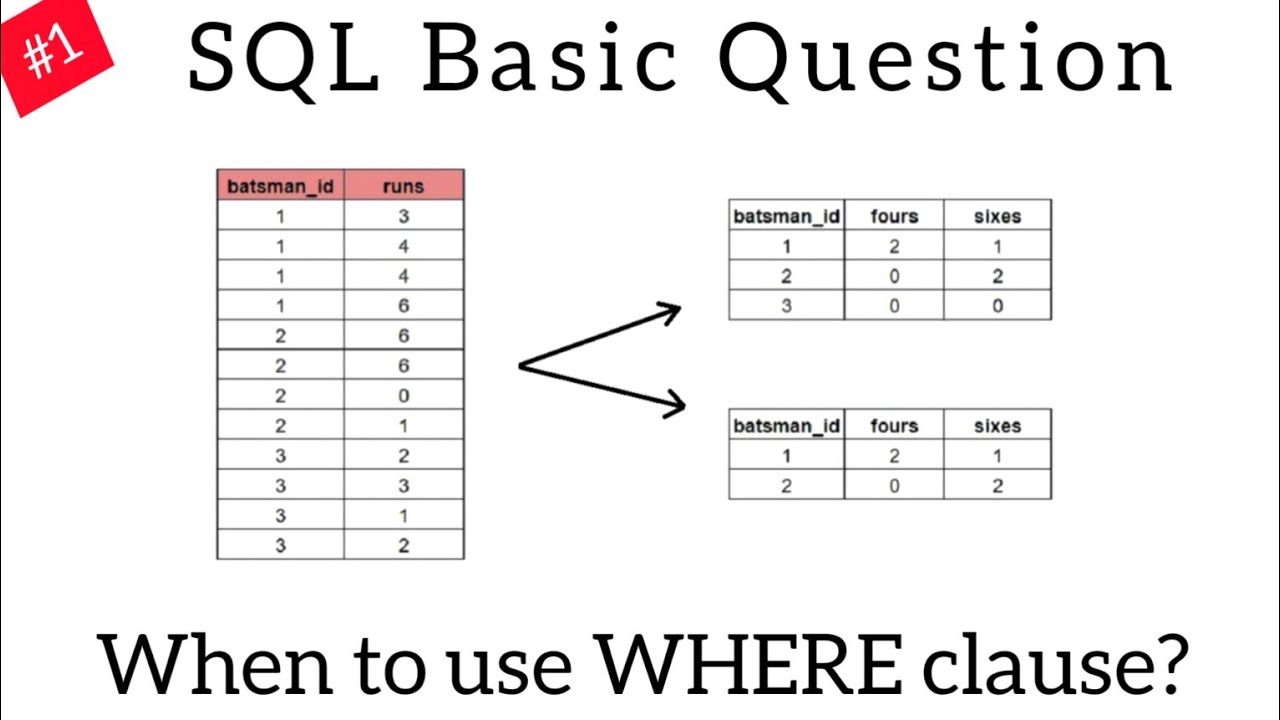 #1

SQL Basic Question

| batsman_id | runs |
|---|---|
| 1 | 3 |
| 1 | 4 |
| 1 | 4 |
| 1 | 6 |
| 2 | 6 |
| 2 | 6 |
| 2 | 0 |
| 2 | 1 |
| 3 | 2 |
| 3 | 3 |
| 3 | 1 |
| 3 | 2 |

| batsman_id | fours | sixes |
|---|---|---|
| 1 | 2 | 1 |
| 2 | 0 | 2 |
| 3 | 0 | 0 |

| batsman_id | fours | sixes |
|---|---|---|
| 1 | 2 | 1 |
| 2 | 0 | 2 |

When to use WHERE clause?